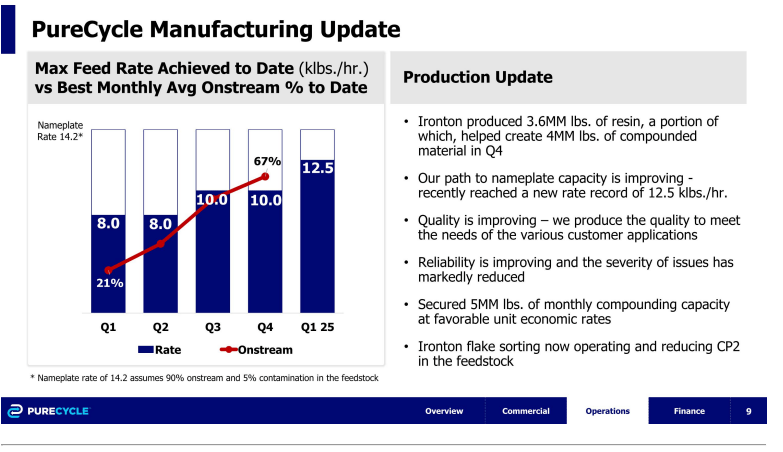 PureCycle Manufacturing Update

Max Feed Rate Achieved to Date (klbs./hr.) vs Best Monthly Avg Onstream % to Date

Nameplate Rate 14.2*

8.0
8.0
10.0
10.0
12.5
21%
67%

Q1 Q2 Q3 Q4 Q1 25

Rate Onstream

* Nameplate rate of 14.2 assumes 90% onstream and 5% contamination in the feedstock

Production Update

• Ironton produced 3.6MM lbs. of resin, a portion of which, helped create 4MM lbs. of compounded material in Q4

• Our path to nameplate capacity is improving - recently reached a new rate record of 12.5 klbs./hr.

• Quality is improving – we produce the quality to meet the needs of the various customer applications

• Reliability is improving and the severity of issues has markedly reduced

• Secured 5MM lbs. of monthly compounding capacity at favorable unit economic rates

• Ironton flake sorting now operating and reducing CP2 in the feedstock

PURECYCLE

Overview Commercial Operations Finance 9